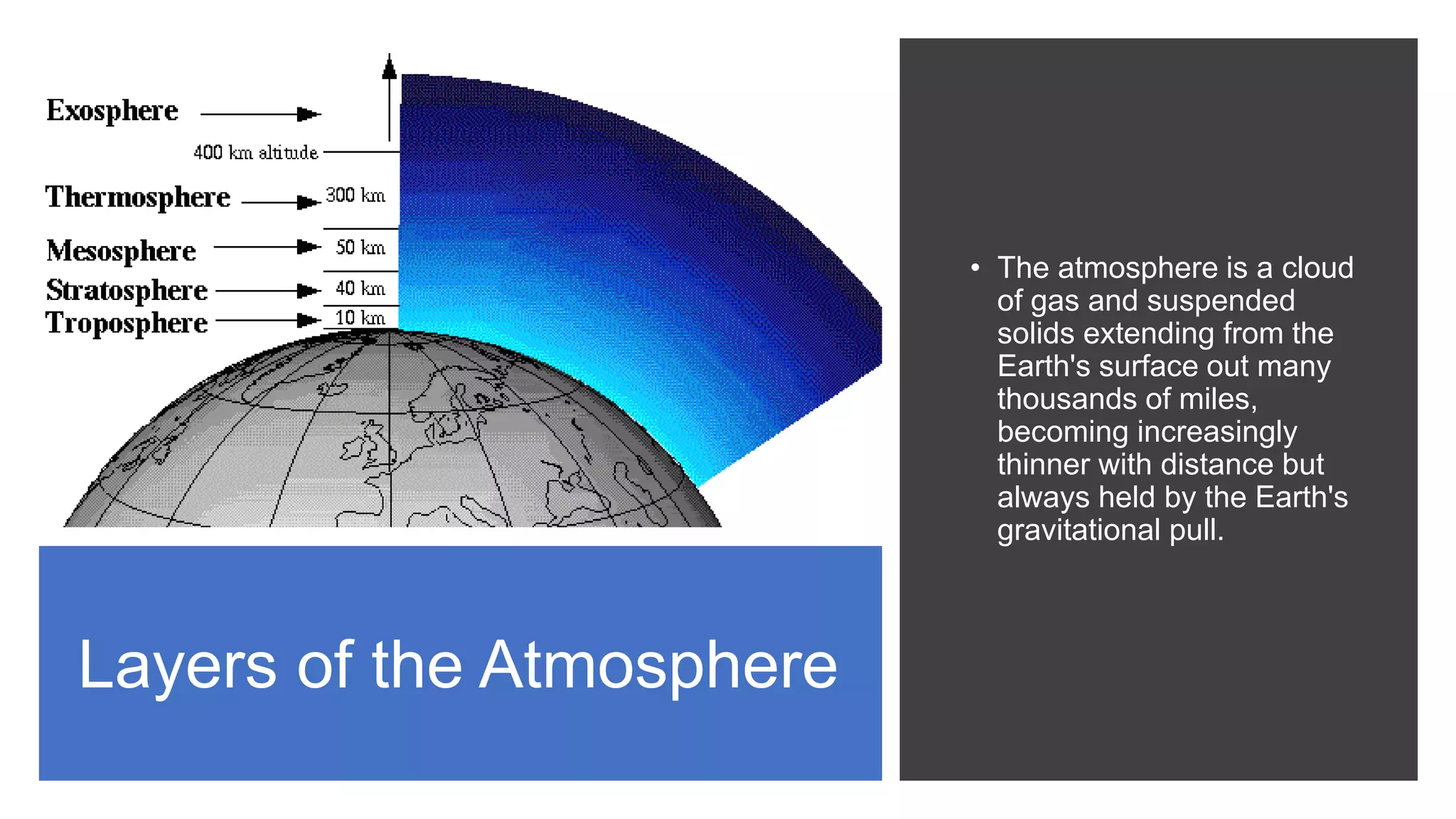 Exosphere

400 km altitude

Thermosphere

300 km

Mesosphere

50 km

Stratosphere

40 km

Troposphere

10 km

Layers of the Atmosphere

• The atmosphere is a cloud of gas and suspended solids extending from the Earth's surface out many thousands of miles, becoming increasingly thinner with distance but always held by the Earth's gravitational pull.